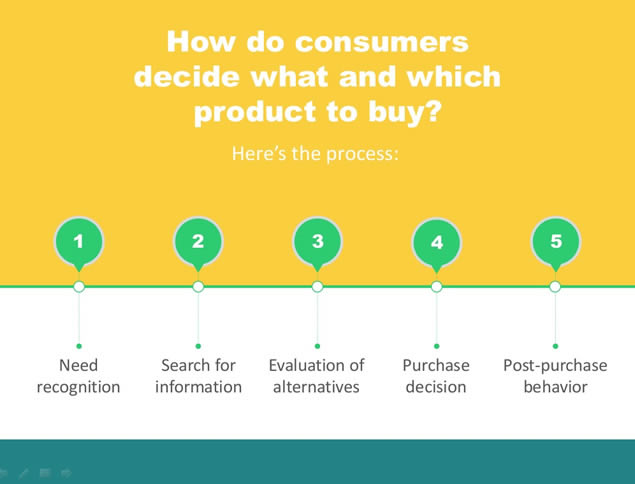 How do consumers decide what and which product to buy?

Here's the process:

1

2

3

4

5

Need recognition

Search for information

Evaluation of alternatives

Purchase decision

Post-purchase behavior